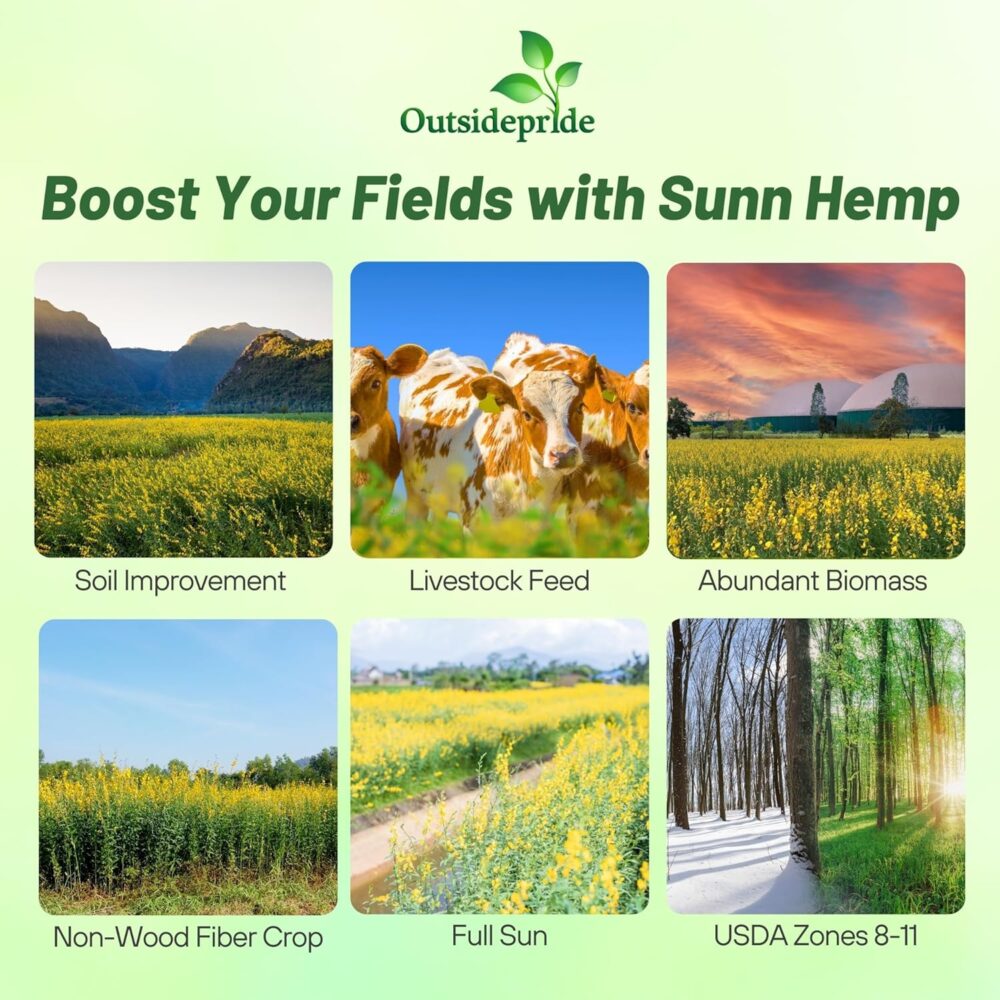 Outsidepride

Boost Your Fields with Sunn Hemp

Soil Improvement

Livestock Feed

Abundant Biomass

Non-Wood Fiber Crop

Full Sun

USDA Zones 8-11